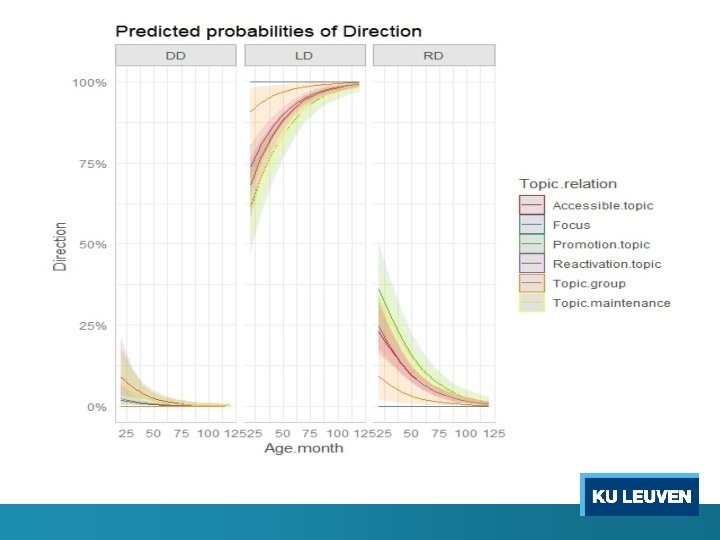 Predicted probabilities of Direction

DD

LD

RD

100%

75%

50%

25%

0%

Direction

25 50 75 100 125 25 50 75 100 125 25 50 75 100 125

Age.month

Topic.relation

Accessible.topic

Focus

Promotion.topic

Reactivation.topic

Topic.group

Topic.maintenance

KU LEUVEN